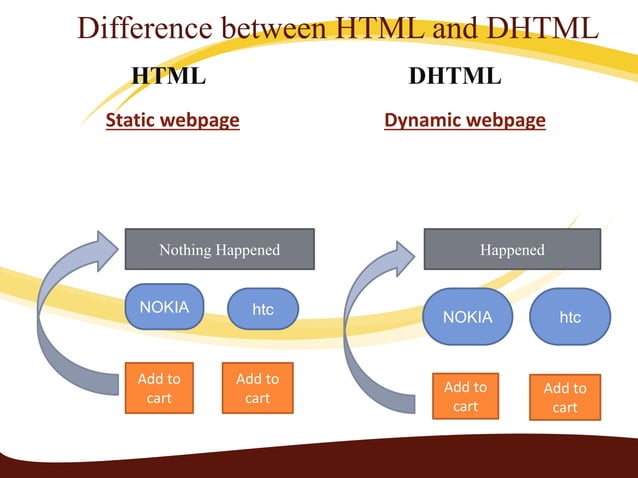 Difference between HTML and DHTML

HTML

Static webpage

Nothing Happened

NOKIA

htc

Add to cart

Add to cart

DHTML

Dynamic webpage

Happened

NOKIA

htc

Add to cart

Add to cart